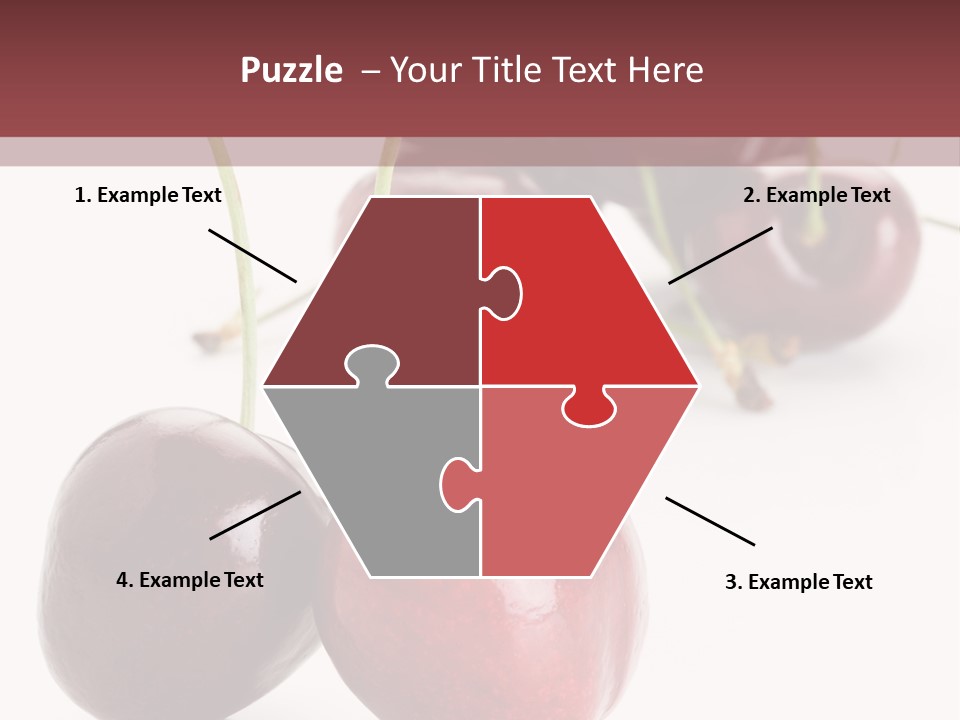 Puzzle – Your Title Text Here

1. Example Text

2. Example Text

4. Example Text

3. Example Text